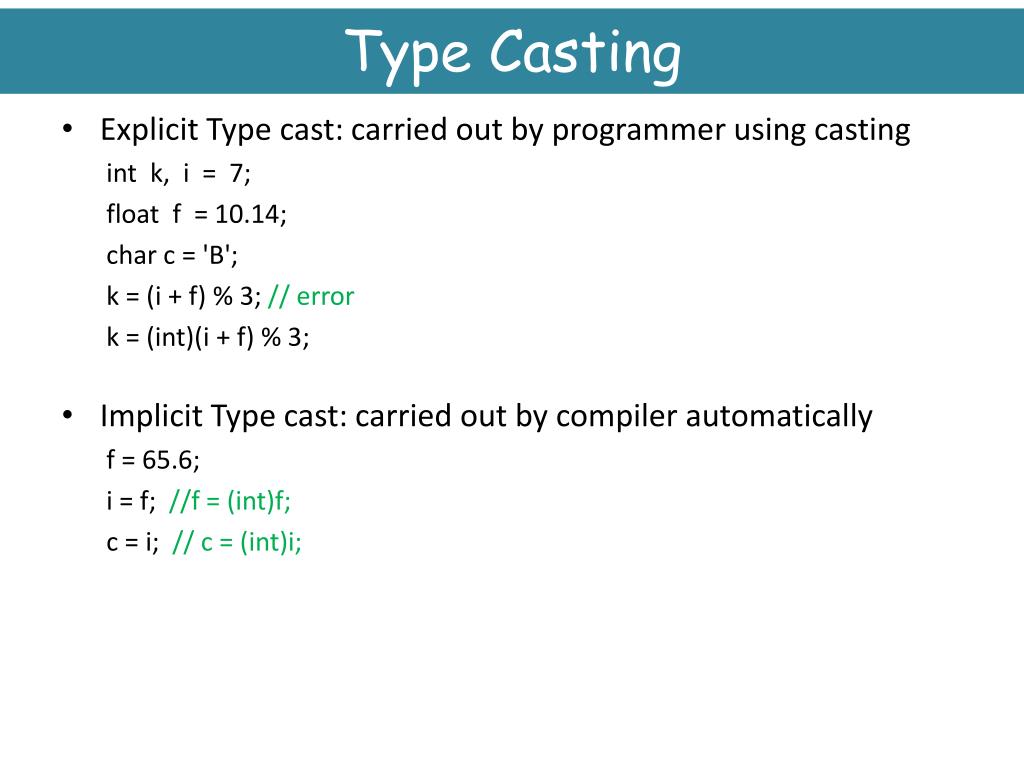 Type Casting

• Explicit Type cast: carried out by programmer using casting

int k, i = 7;
float f = 10.14;
char c = 'B';
k = (i + f) % 3; // error
k = (int)(i + f) % 3;

• Implicit Type cast: carried out by compiler automatically

f = 65.6;
i = f; //f = (int)f;
c = i; // c = (int)i;